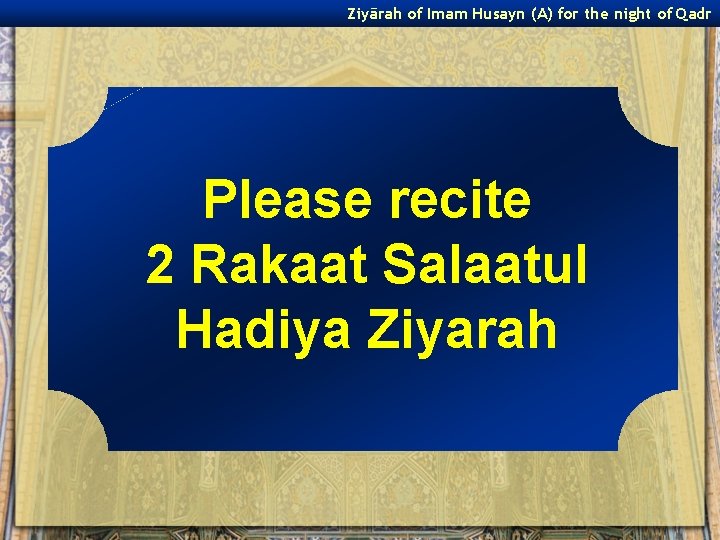 Ziyārah of Imam Husayn (A) for the night of Qadr

Please recite
2 Rakaat Salaatul
Hadiya Ziyarah